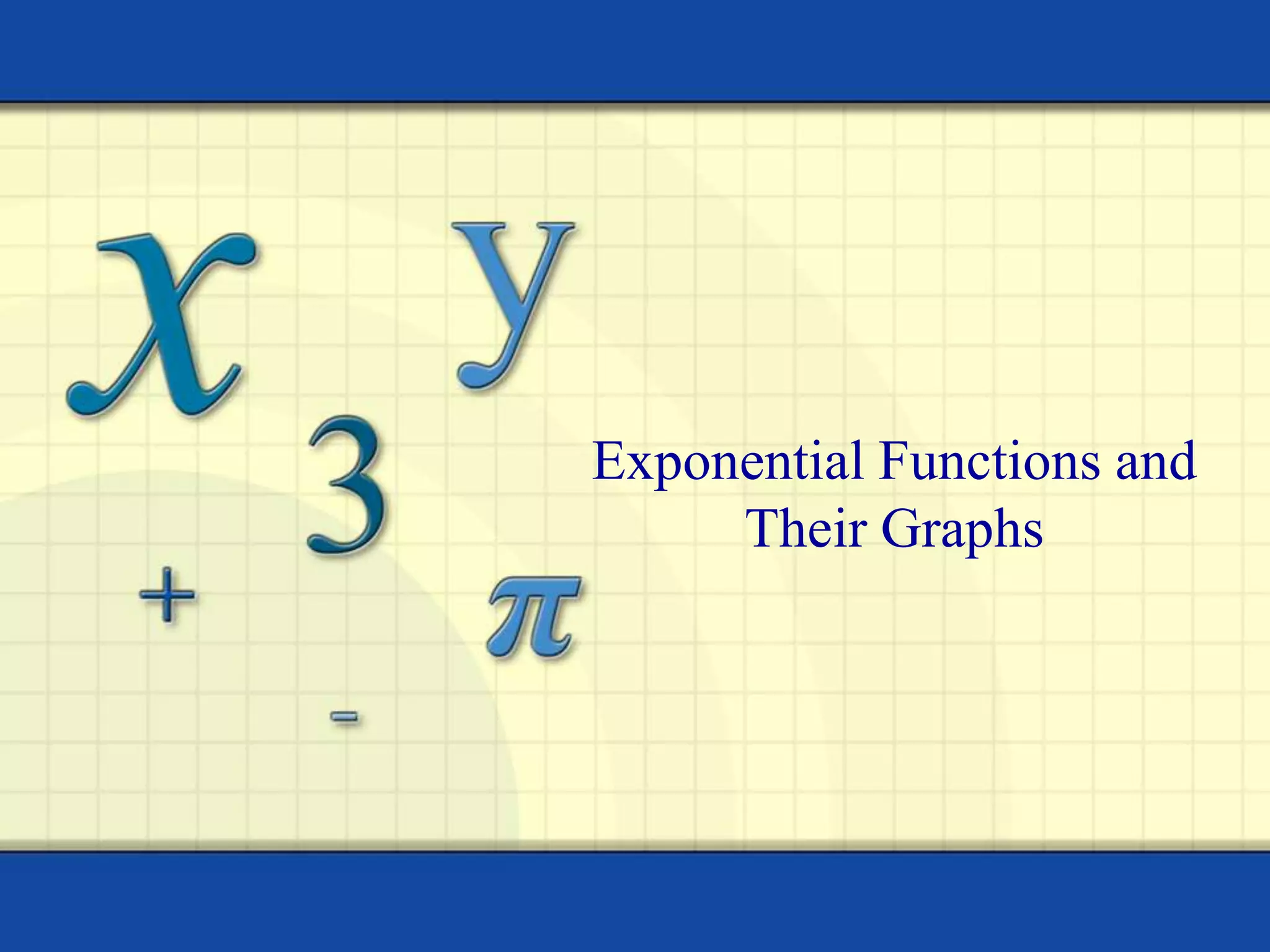 $x$ $y$ $3$ $+$ $\pi$ $-$

Exponential Functions and Their Graphs